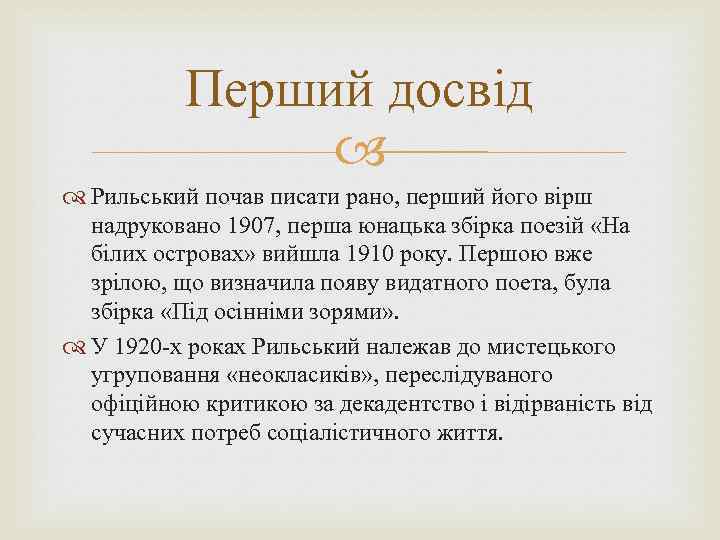 Перший досвід

Рильський почав писати рано, перший його вірш надруковано 1907, перша юнацька збірка поезій «На білих островах» вийшла 1910 року. Першою вже зрілою, що визначила появу видатного поета, була збірка «Під осінніми зорями».

У 1920-х роках Рильський належав до мистецького угруповання «неокласиків», переслідуваного офіційною критикою за декадентство і відірваність від сучасних потреб соціалістичного життя.